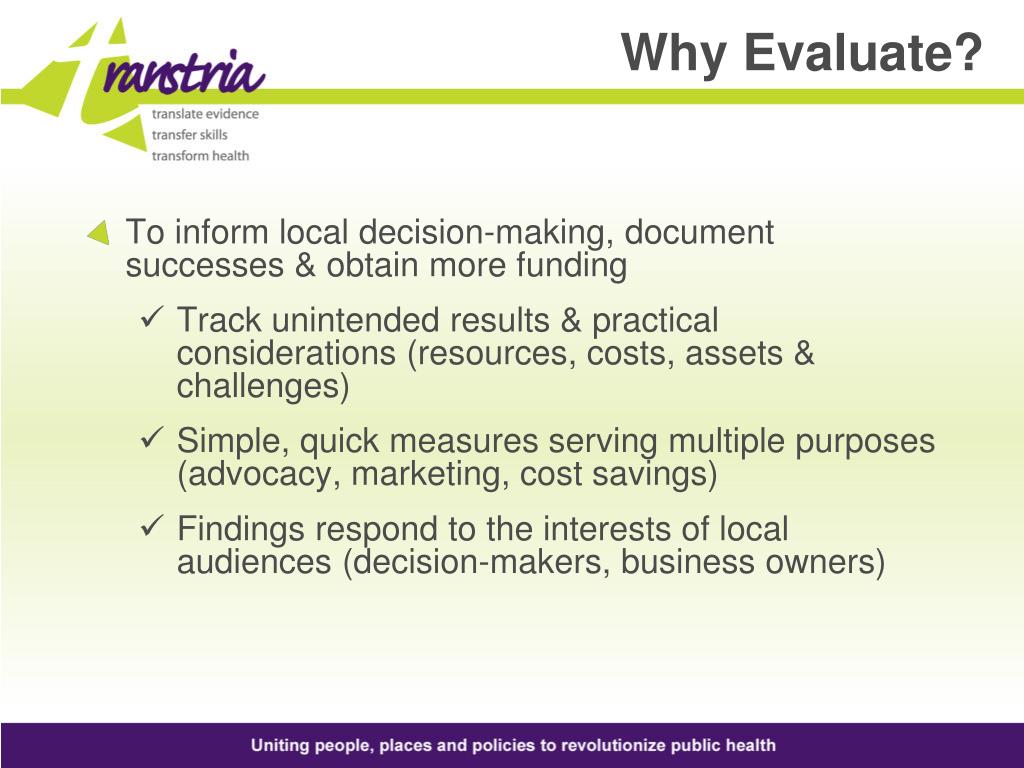 transtria
translate evidence
transfer skills
transform health

Why Evaluate?

To inform local decision-making, document successes & obtain more funding

✓ Track unintended results & practical considerations (resources, costs, assets & challenges)

✓ Simple, quick measures serving multiple purposes (advocacy, marketing, cost savings)

✓ Findings respond to the interests of local audiences (decision-makers, business owners)

Uniting people, places and policies to revolutionize public health